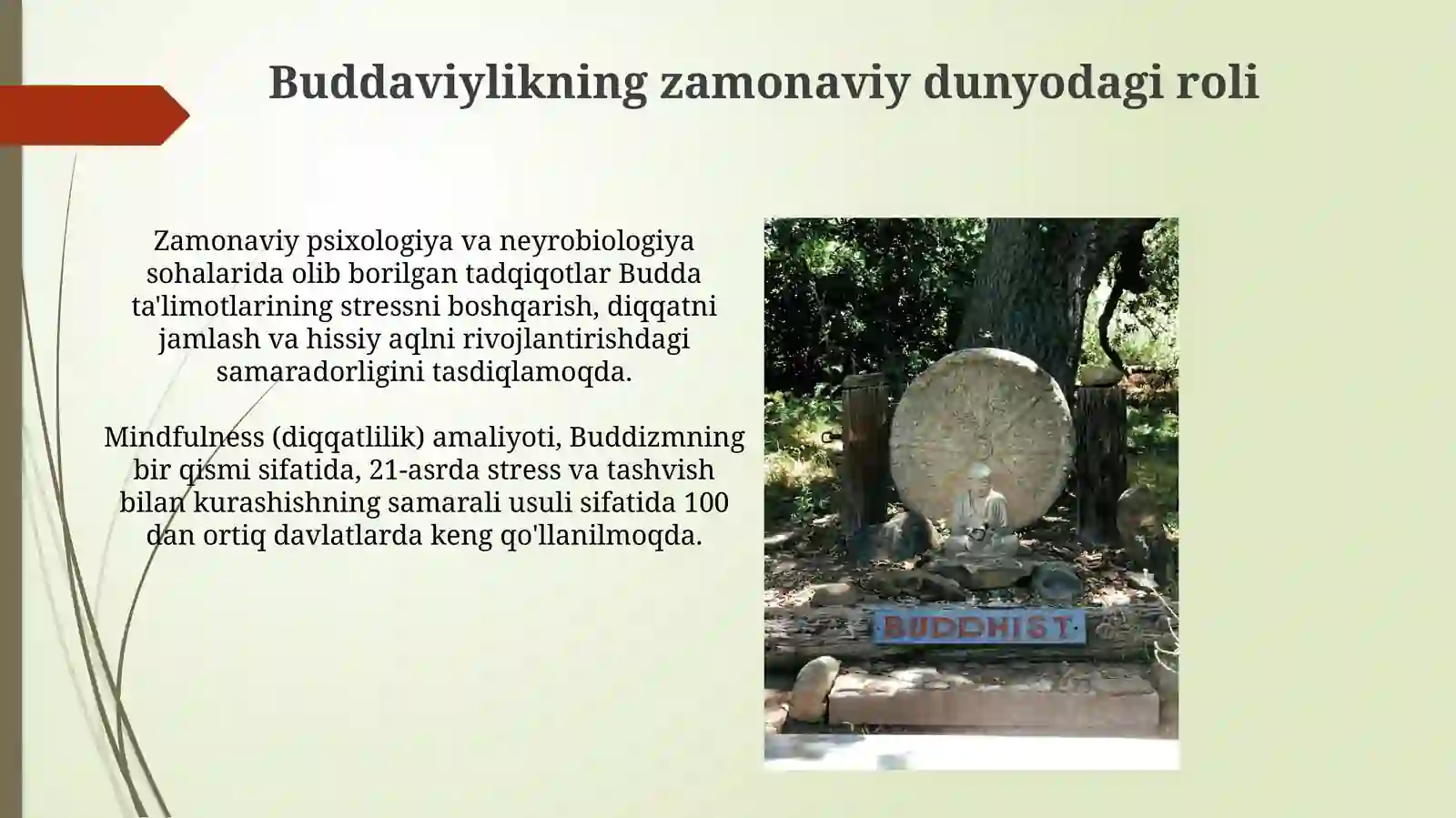 Buddaviylikning zamonaviy dunyodagi roli

Zamonaviy psixologiya va neyrobiologiya sohalarida olib borilgan tadqiqotlar Budda ta'limotlarining stressni boshqarish, diqqatni jamlash va hissiy aqlni rivojlantirishdagi samaradorligini tasdiqlamoqda.

Mindfulness (diqqatlilik) amaliyoti, Buddizmning bir qismi sifatida, 21-asrda stress va tashvish bilan kurashishning samarali usuli sifatida 100 dan ortiq davlatlarda keng qo'llanilmoqda.

BUDDHIST